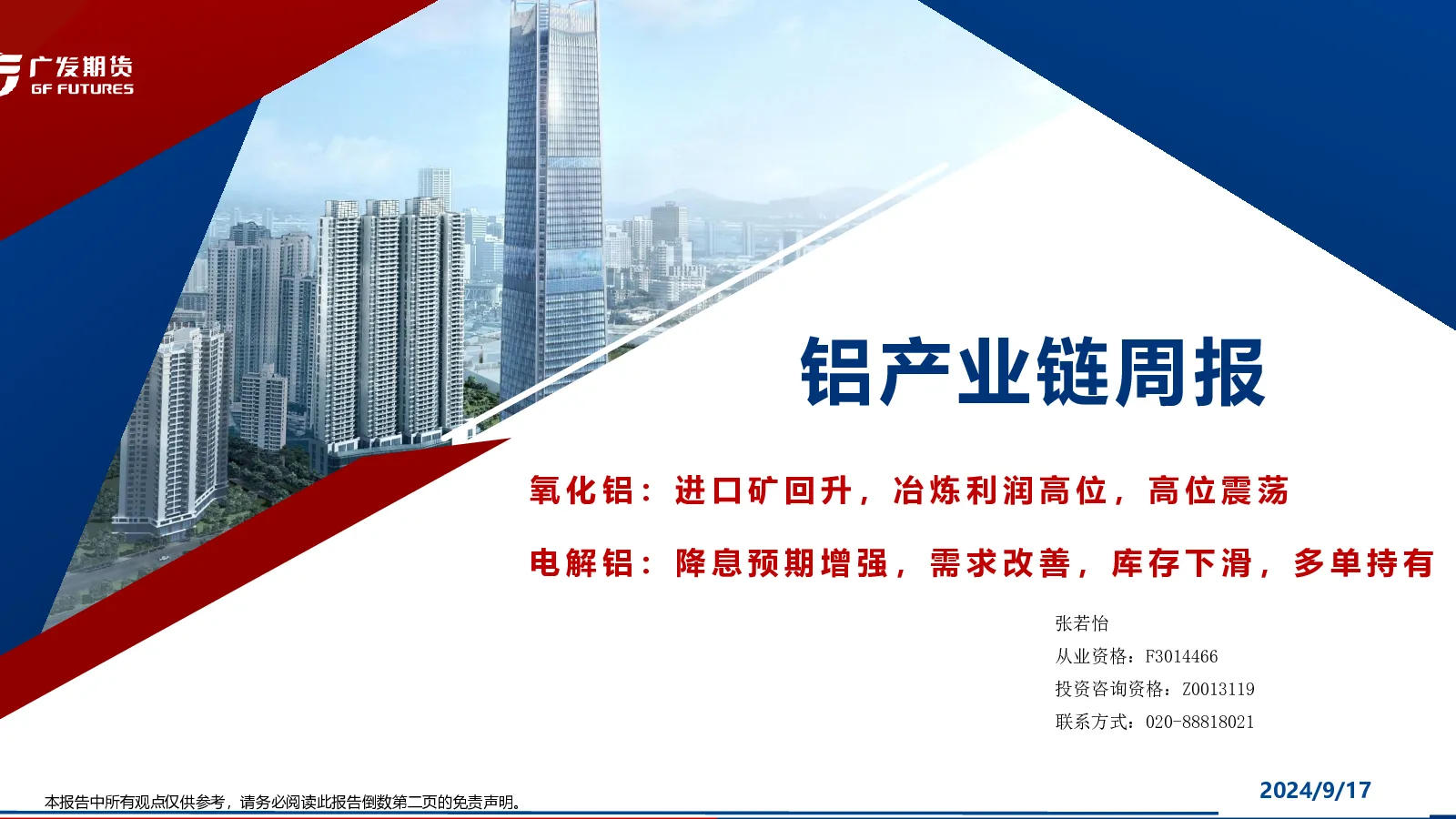 广发期货
GF FUTURES

铝产业链周报

氧化铝：进口矿回升，冶炼利润高位，高位震荡

电解铝：降息预期增强，需求改善，库存下滑，多单持有

张若怡
从业资格：F3014466
投资咨询资格：Z0013119
联系方式：020-88818021

本报告中所有观点仅供参考，请务必阅读此报告倒数第二页的免责声明。

2024/9/17